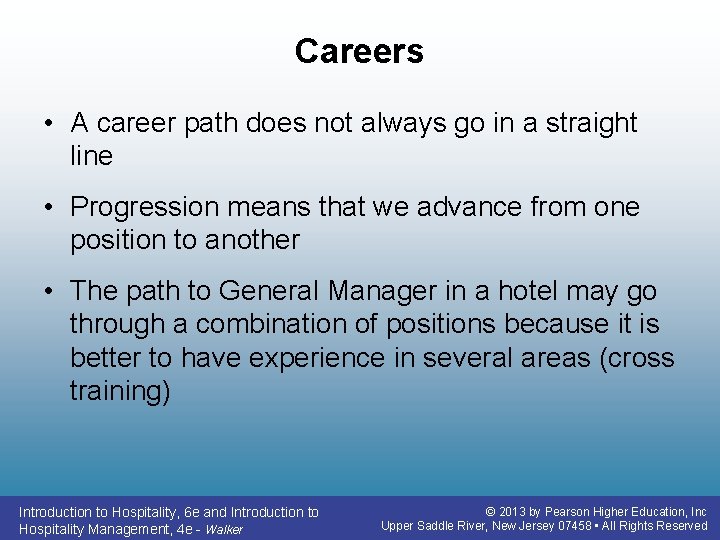 Careers

• A career path does not always go in a straight line

• Progression means that we advance from one position to another

• The path to General Manager in a hotel may go through a combination of positions because it is better to have experience in several areas (cross training)

Introduction to Hospitality, 6e and Introduction to
Hospitality Management, 4e - Walker

© 2013 by Pearson Higher Education, Inc
Upper Saddle River, New Jersey 07458 • All Rights Reserved